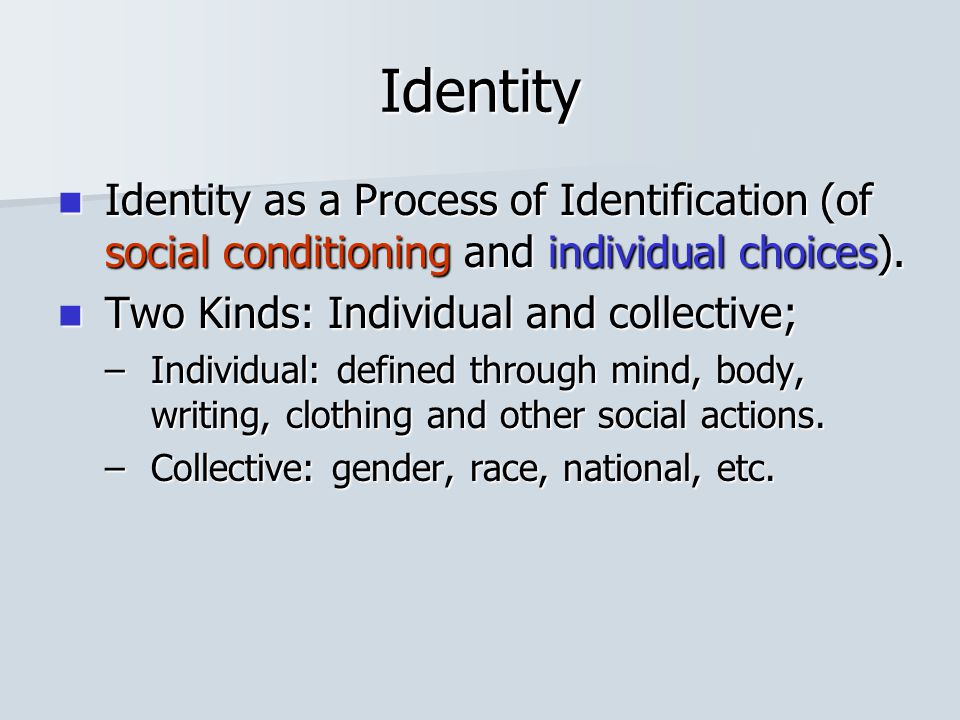 Identity

- Identity as a Process of Identification (of social conditioning and individual choices).
- Two Kinds: Individual and collective;
  – Individual: defined through mind, body, writing, clothing and other social actions.
  – Collective: gender, race, national, etc.